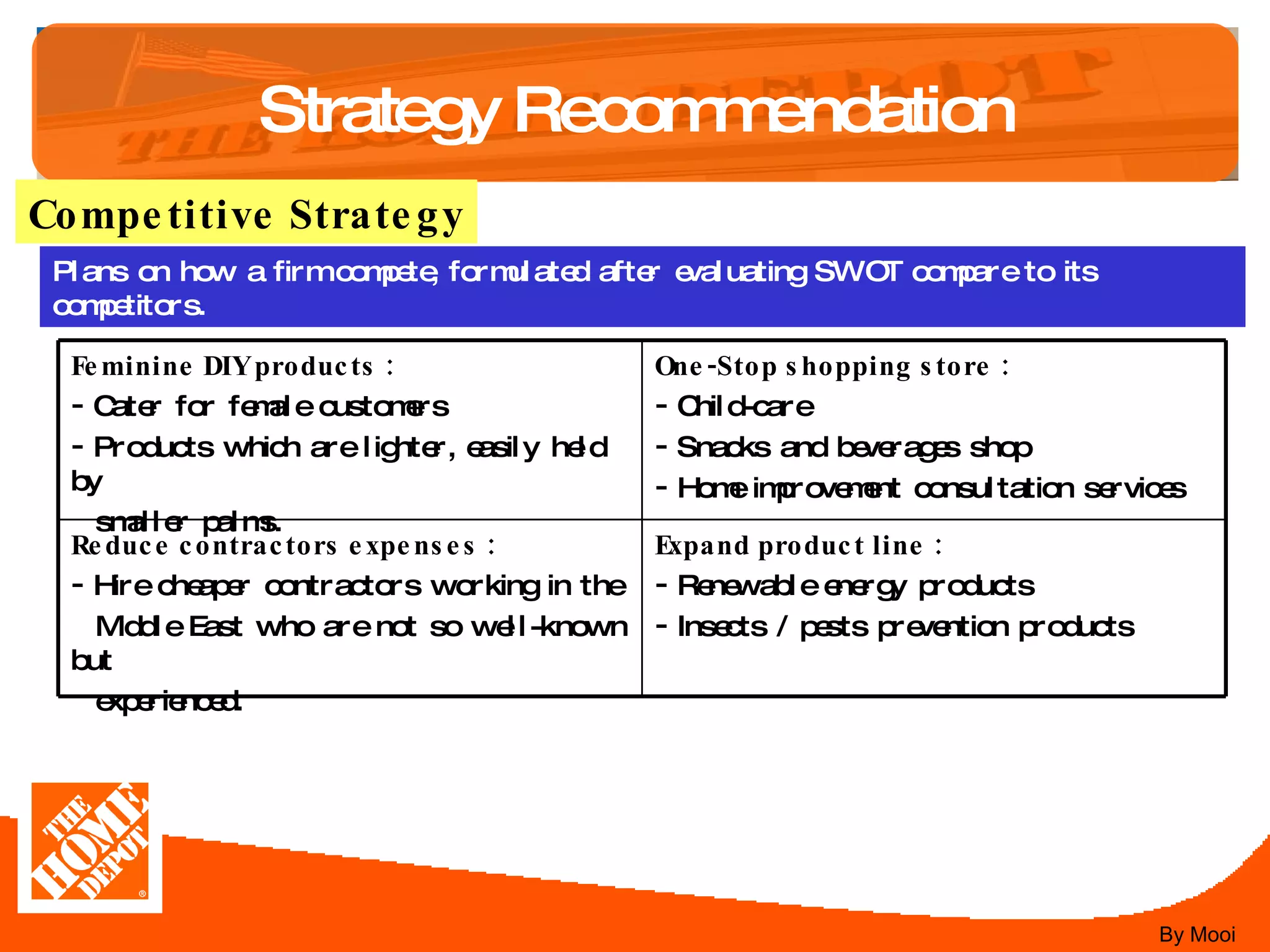 Strategy Recommendation

Competitive Strategy

Plans on how a firm compete, formulated after evaluating SWOT compare to its competitors.

| Feminine DIY products : - Cater for female customers - Products which are lighter, easily held by smaller palms. | One-Stop shopping store : - Child-care - Snacks and beverages shop - Home improvement consultation services |
|---|---|
| Reduce contractors expenses : - Hire cheaper contractors working in the Middle East who are not so well-known but experienced. | Expand product line : - Renewable energy products - Insects / pests prevention products |

THE HOME DEPOT

By Mooi